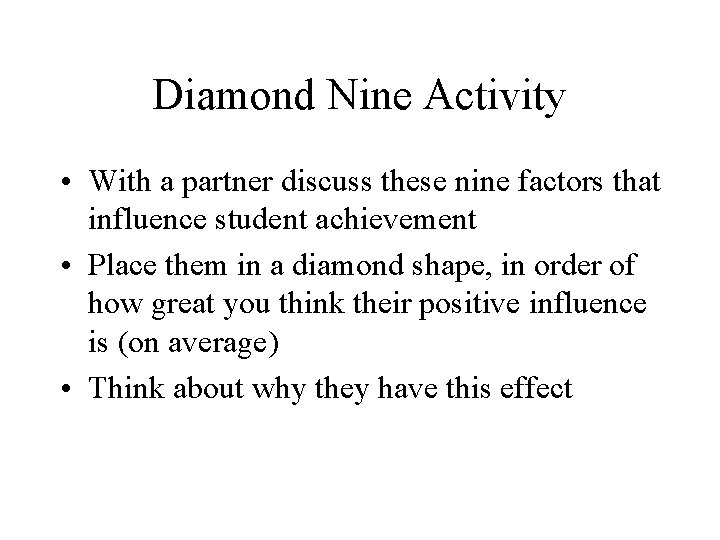 Diamond Nine Activity

• With a partner discuss these nine factors that influence student achievement

• Place them in a diamond shape, in order of how great you think their positive influence is (on average)

• Think about why they have this effect